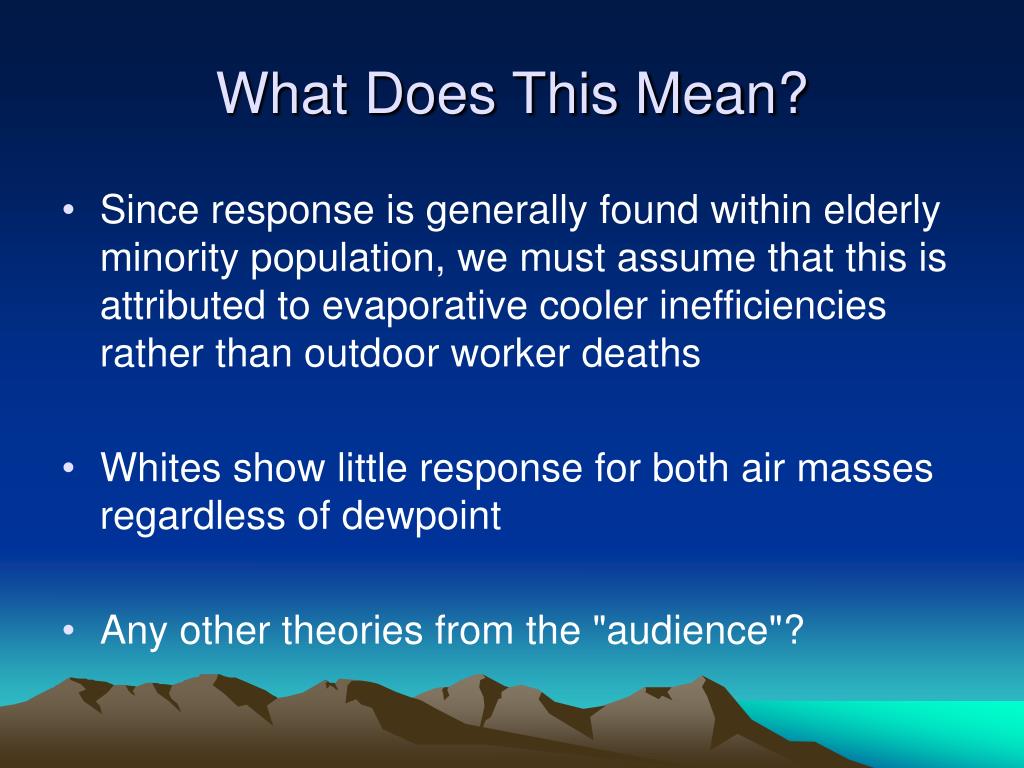 What Does This Mean?

• Since response is generally found within elderly minority population, we must assume that this is attributed to evaporative cooler inefficiencies rather than outdoor worker deaths

• Whites show little response for both air masses regardless of dewpoint

• Any other theories from the "audience"?